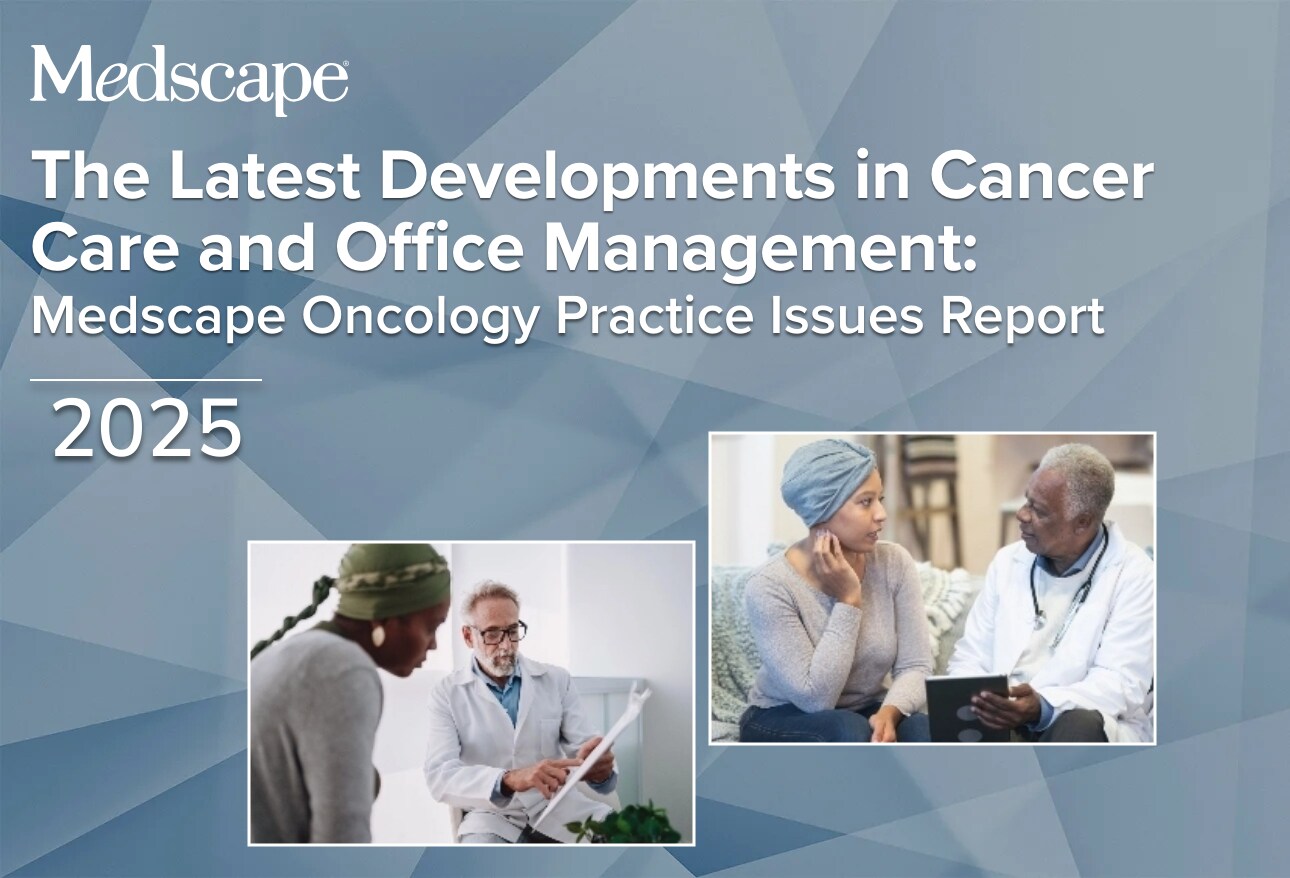 Medscape®

The Latest Developments in Cancer Care and Office Management:
Medscape Oncology Practice Issues Report

2025